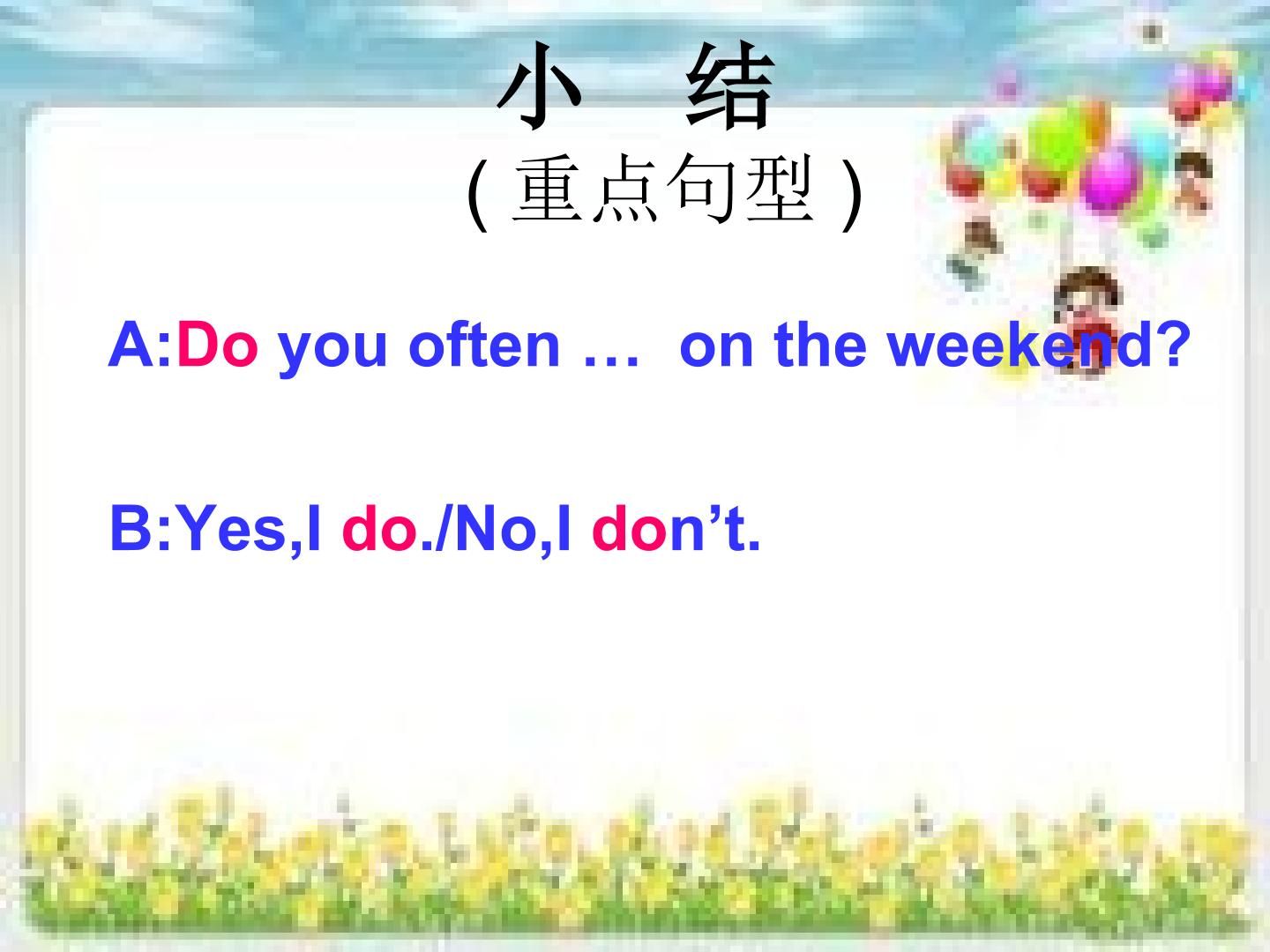 小 结

（重点句型）

A:Do you often … on the weekend?

B:Yes,I do./No,I don't.